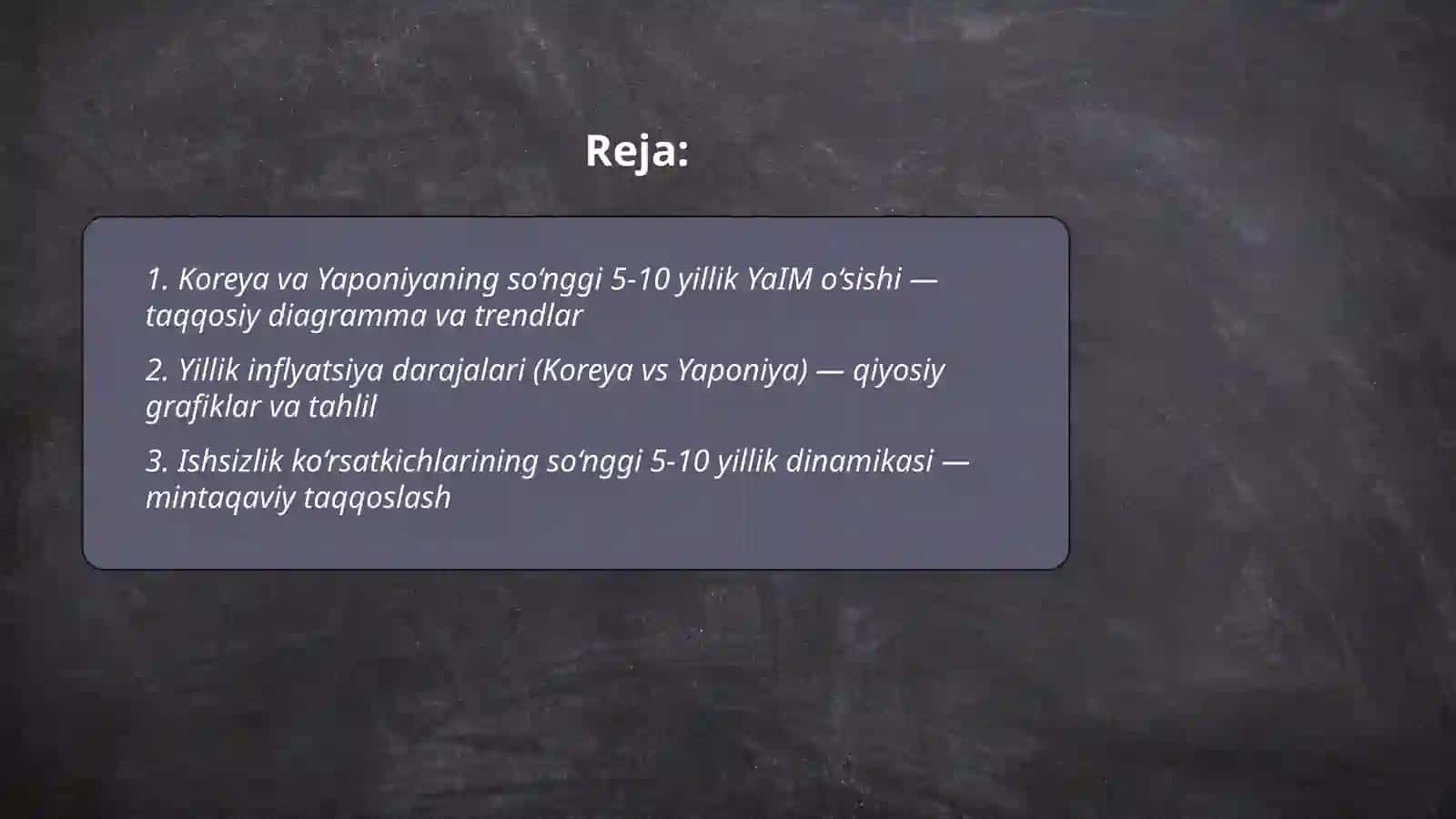 Reja:

1. Koreya va Yaponiyaning so‘nggi 5-10 yillik YaIM o‘sishi — taqqosiy diagramma va trendlar

2. Yillik inflyatsiya darajalari (Koreya vs Yaponiya) — qiyosiy grafiklar va tahlil

3. Ishsizlik ko‘rsatkichlarining so‘nggi 5-10 yillik dinamikasi — mintaqaviy taqqoslash